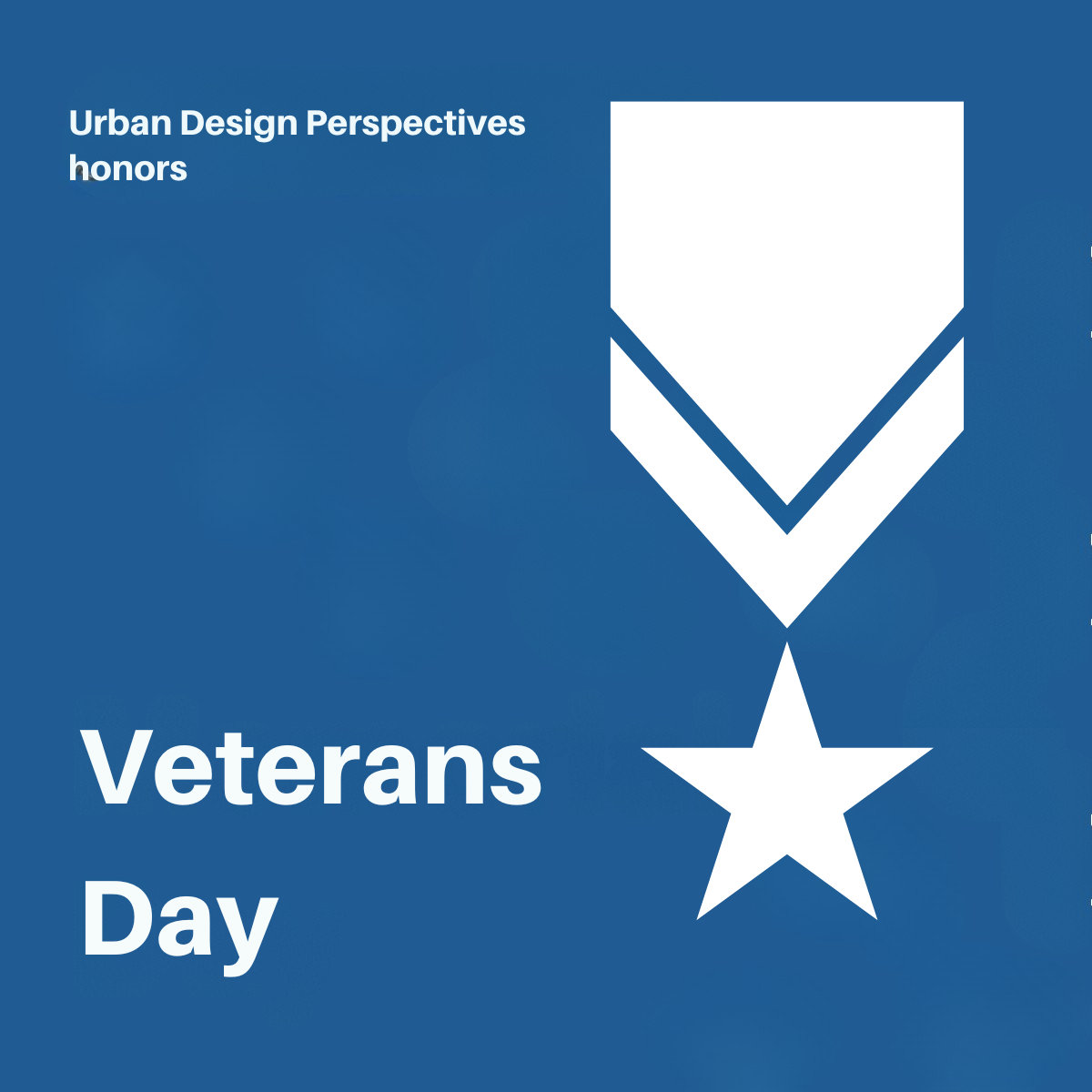 Urban Design Perspectives honors

Veterans Day